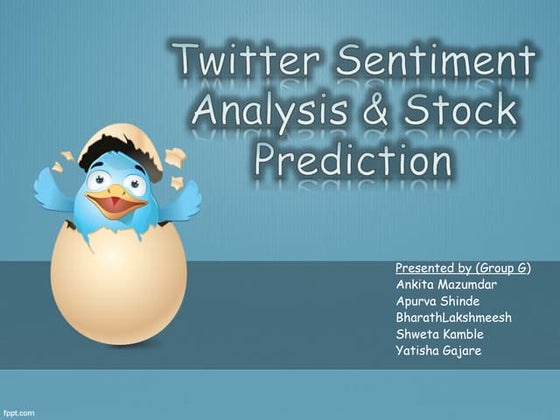 Twitter Sentiment Analysis & Stock Prediction

Presented by (Group G)
Ankita Mazumdar
Apurva Shinde
BharathLakshmeesh
Shweta Kamble
Yatisha Gajare

fppt.com